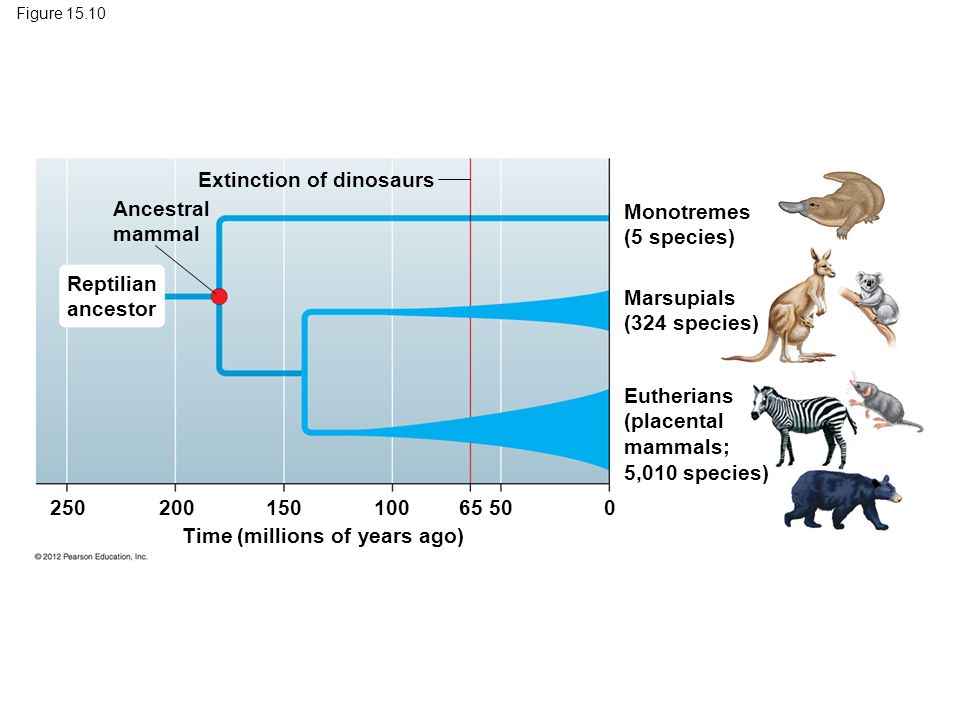 Figure 15.10

Extinction of dinosaurs

Ancestral mammal

Reptilian ancestor

Monotremes (5 species)

Marsupials (324 species)

Eutherians (placental mammals; 5,010 species)

250 200 150 100 65 50 0

Time (millions of years ago)

© 2012 Pearson Education, Inc.